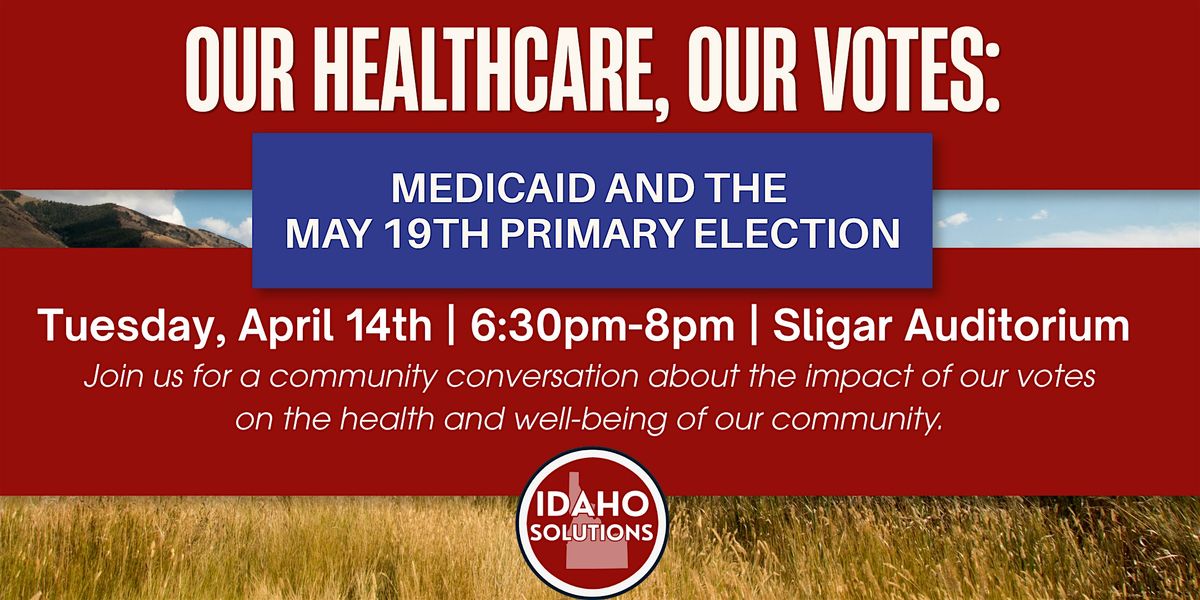 OUR HEALTHCARE, OUR VOTES:

MEDICAID AND THE MAY 19TH PRIMARY ELECTION

Tuesday, April 14th | 6:30pm-8pm | Sligar Auditorium

Join us for a community conversation about the impact of our votes on the health and well-being of our community.

IDAHO SOLUTIONS